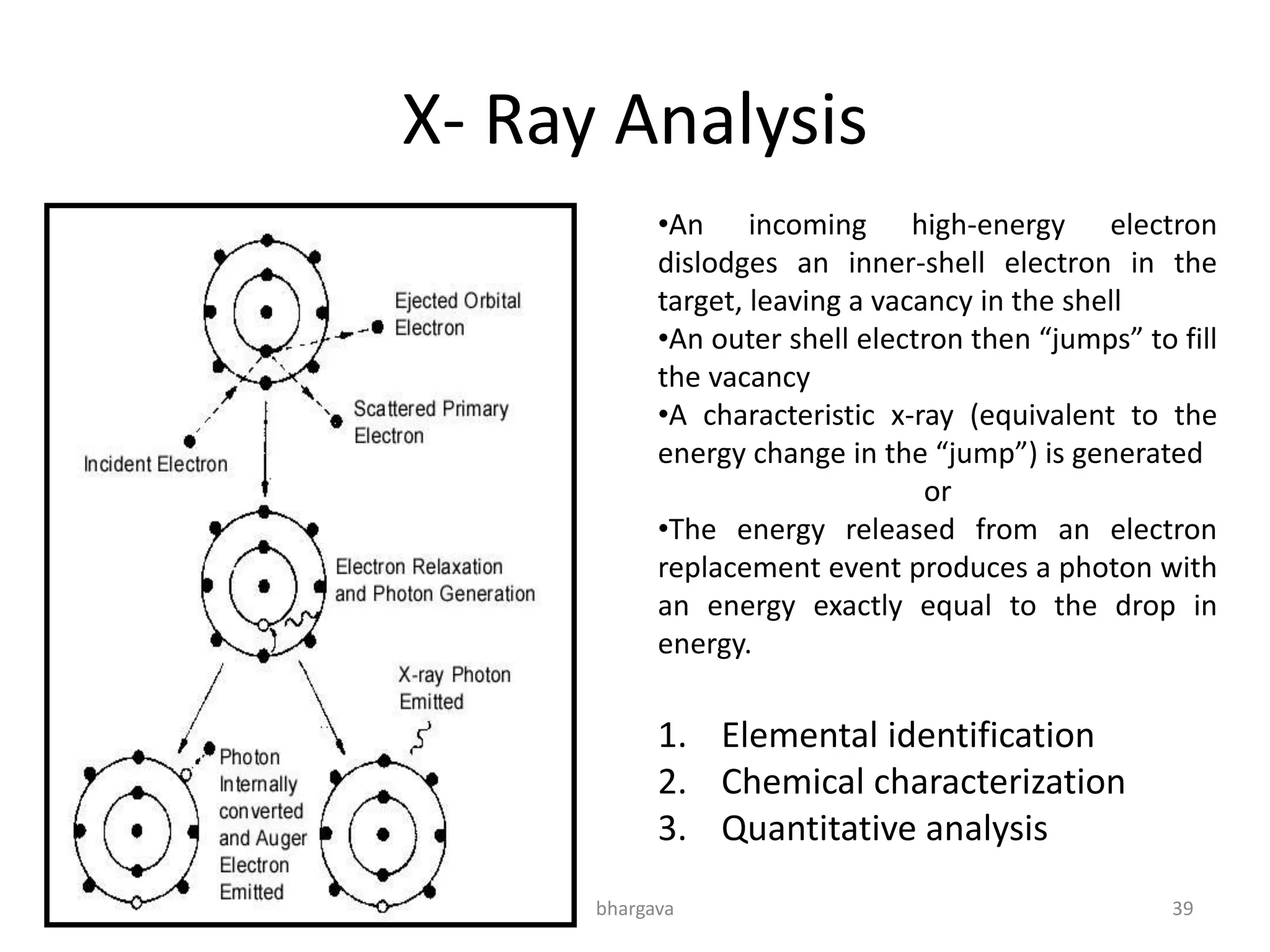 X- Ray Analysis

Ejected Orbital Electron

Scattered Primary Electron

Incident Electron

Electron Relaxation and Photon Generation

X-ray Photon Emitted

Photon Internally converted and Auger Electron Emitted

•An incoming high-energy electron dislodges an inner-shell electron in the target, leaving a vacancy in the shell
•An outer shell electron then “jumps” to fill the vacancy
•A characteristic x-ray (equivalent to the energy change in the “jump”) is generated
or
•The energy released from an electron replacement event produces a photon with an energy exactly equal to the drop in energy.

1. Elemental identification
2. Chemical characterization
3. Quantitative analysis

bhargava

39